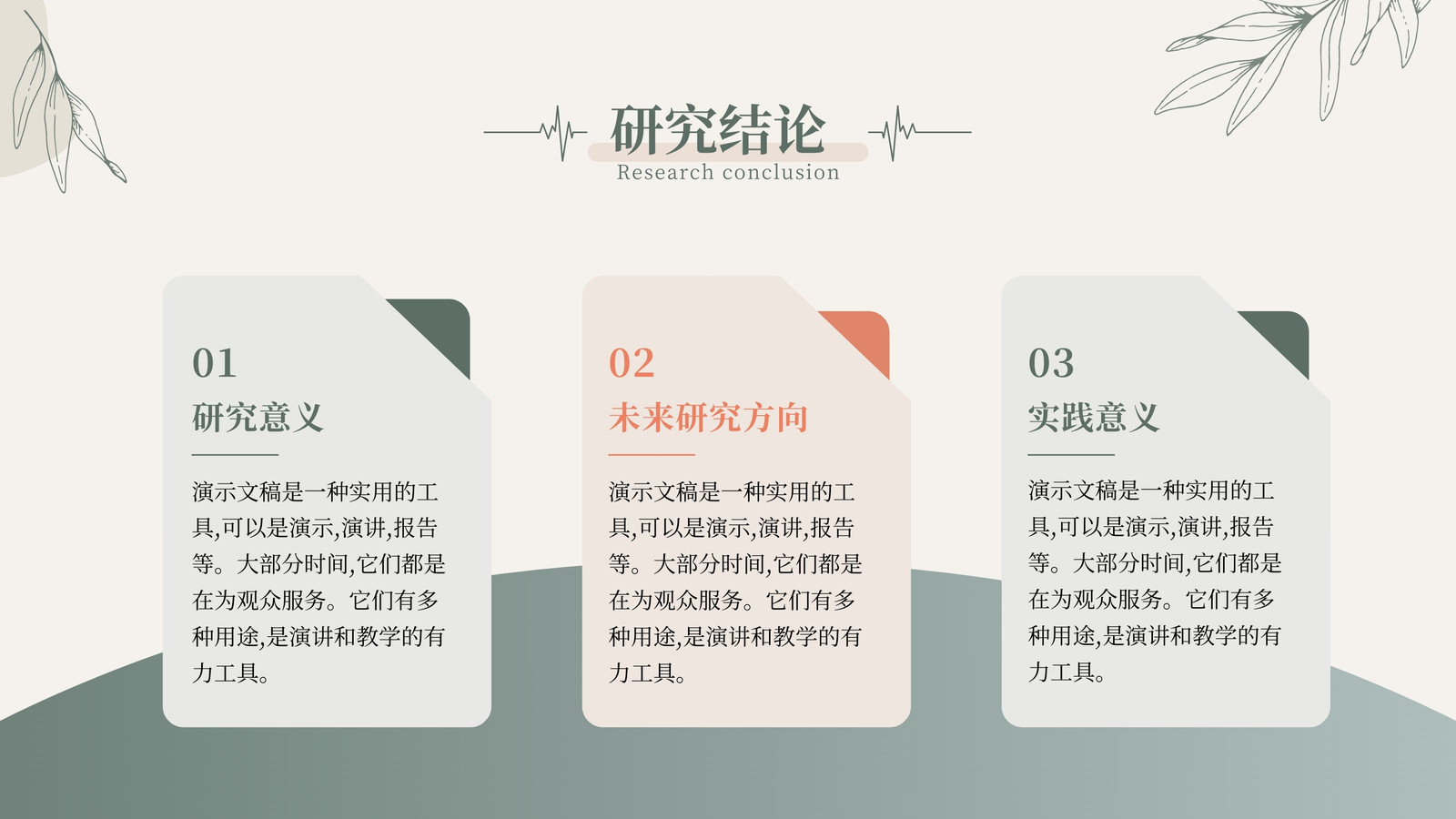 研究结论
Research conclusion

01
研究意义

演示文稿是一种实用的工具,可以是演示,演讲,报告等。大部分时间,它们都是在为观众服务。它们有多种用途,是演讲和教学的有力工具。

02
未来研究方向

演示文稿是一种实用的工具,可以是演示,演讲,报告等。大部分时间,它们都是在为观众服务。它们有多种用途,是演讲和教学的有力工具。

03
实践意义

演示文稿是一种实用的工具,可以是演示,演讲,报告等。大部分时间,它们都是在为观众服务。它们有多种用途,是演讲和教学的有力工具。